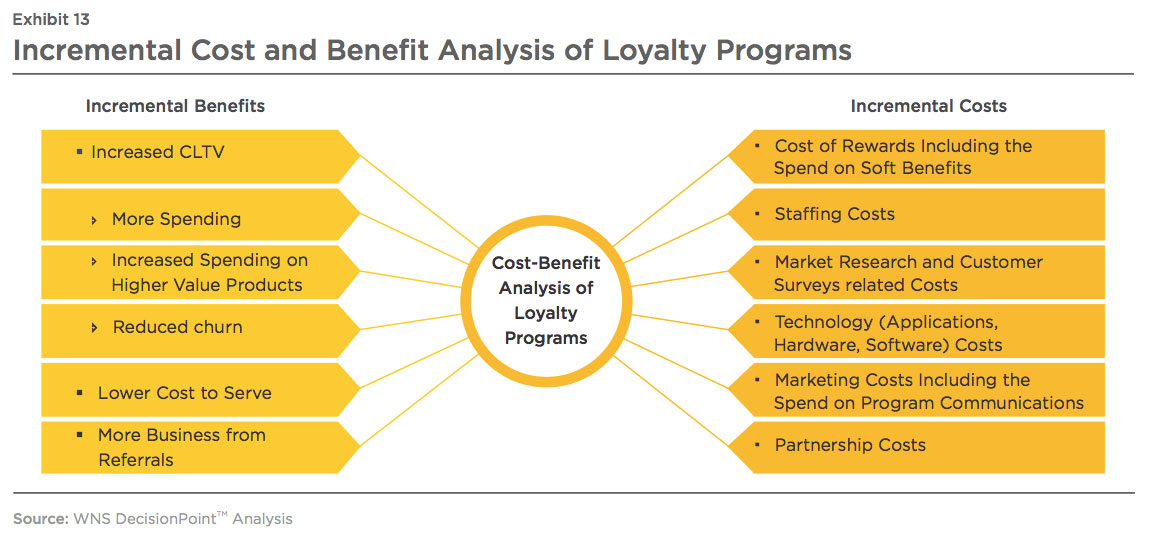 Exhibit 13

Incremental Cost and Benefit Analysis of Loyalty Programs

Incremental Benefits

▪ Increased CLTV

› More Spending

› Increased Spending on Higher Value Products

› Reduced churn

▪ Lower Cost to Serve

▪ More Business from Referrals

Cost-Benefit Analysis of Loyalty Programs

Incremental Costs

▪ Cost of Rewards Including the Spend on Soft Benefits

▪ Staffing Costs

▪ Market Research and Customer Surveys related Costs

▪ Technology (Applications, Hardware, Software) Costs

▪ Marketing Costs Including the Spend on Program Communications

▪ Partnership Costs

Source: WNS DecisionPoint™ Analysis